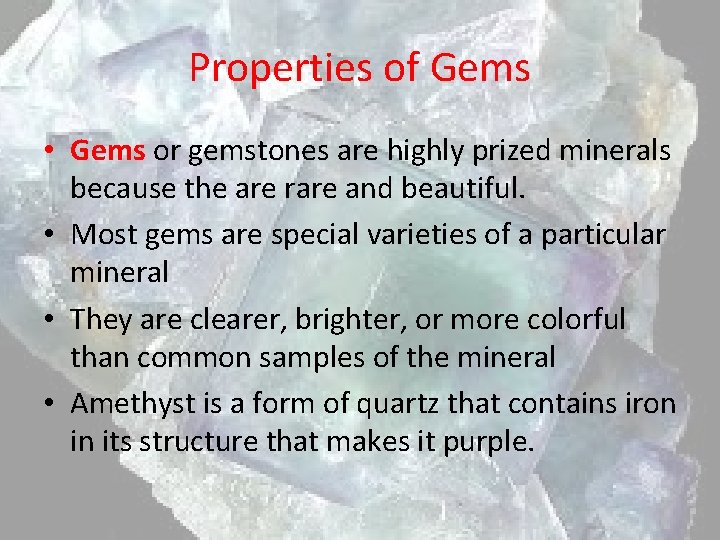 Properties of Gems

• Gems or gemstones are highly prized minerals because the are rare and beautiful.
• Most gems are special varieties of a particular mineral
• They are clearer, brighter, or more colorful than common samples of the mineral
• Amethyst is a form of quartz that contains iron in its structure that makes it purple.